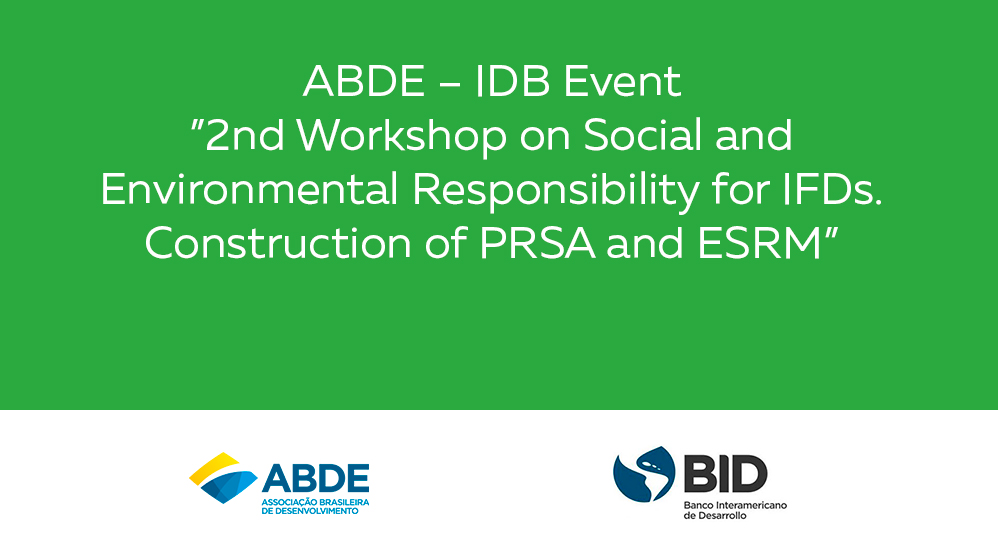 ABDE – IDB Event
"2nd Workshop on Social and Environmental Responsibility for IFDs. Construction of PRSA and ESRM"

ABDE
ASSOCIAÇÃO BRASILEIRA DE DESENVOLVIMENTO

BID
Banco Interamericano de Desarrollo